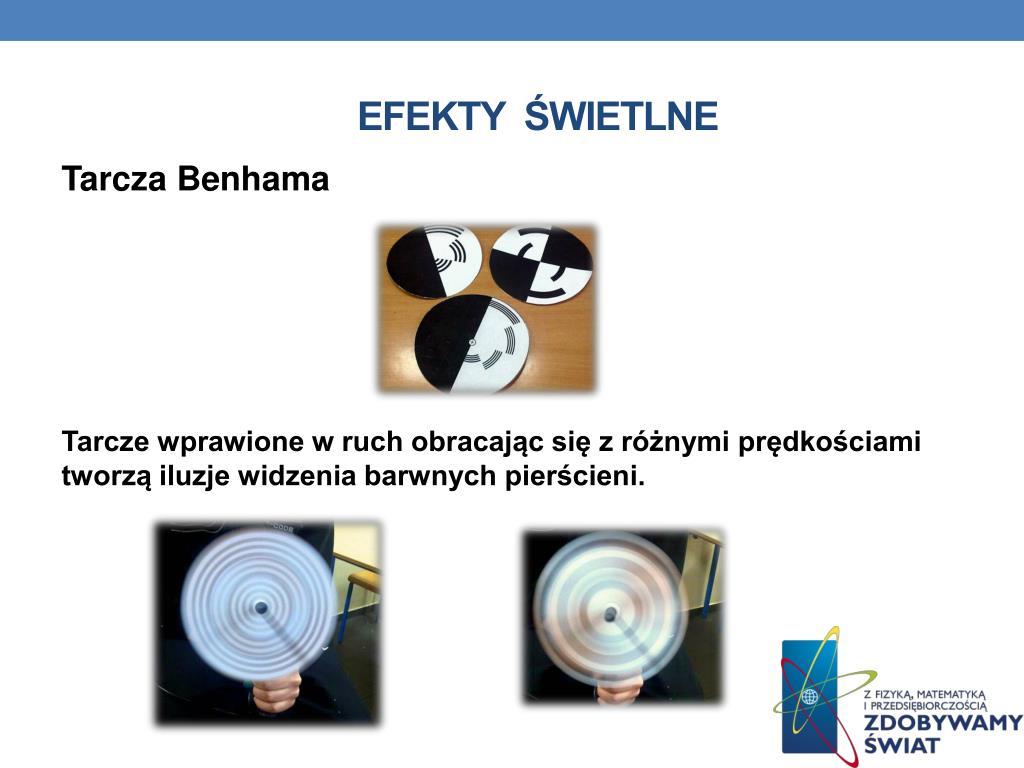 EFEKTY ŚWIETLNE

Tarcza Benhama

Tarcze wprawione w ruch obracając się z różnymi prędkościami tworzą iluzje widzenia barwnych pierścieni.

Z FIZYKĄ, MATEMATYKĄ I PRZEDSIĘBIORCZOŚCIĄ ZDOBYWAMY ŚWIAT